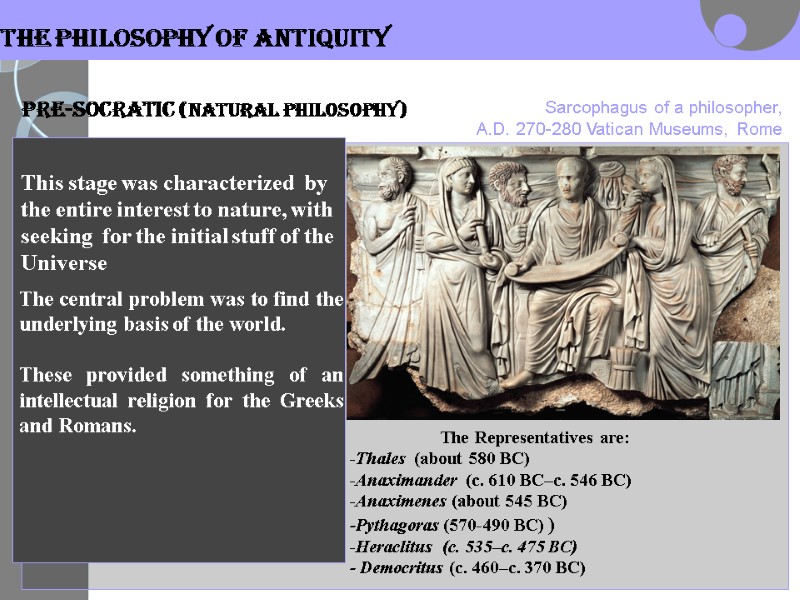 THE PHILOSOPHY OF ANTIQUITY

PRE-SOCRATIC (NATURAL PHILOSOPHY)

Sarcophagus of a philosopher, A.D. 270-280 Vatican Museums, Rome

This stage was characterized by the entire interest to nature, with seeking for the initial stuff of the Universe

The central problem was to find the underlying basis of the world.

These provided something of an intellectual religion for the Greeks and Romans.

The Representatives are:
-Thales (about 580 BC)
-Anaximander (c. 610 BC–c. 546 BC)
-Anaximenes (about 545 BC)
-Pythagoras (570-490 BC) )
-Heraclitus (c. 535–c. 475 BC)
- Democritus (c. 460–c. 370 BC)